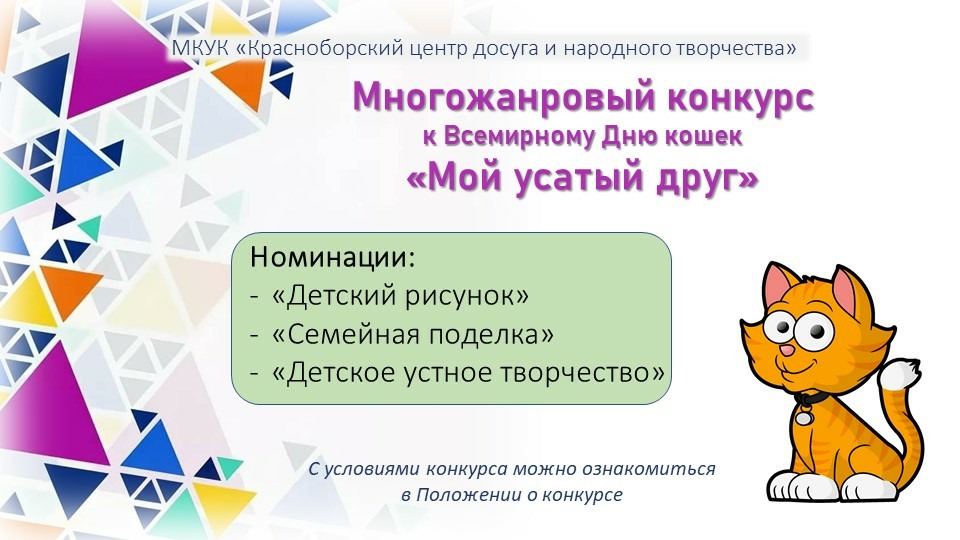 МКУК «Красноборский центр досуга и народного творчества»

Многожанровый конкурс
к Всемирному Дню кошек
«Мой усатый друг»

Номинации:
- «Детский рисунок»
- «Семейная поделка»
- «Детское устное творчество»

С условиями конкурса можно ознакомиться в Положении о конкурсе